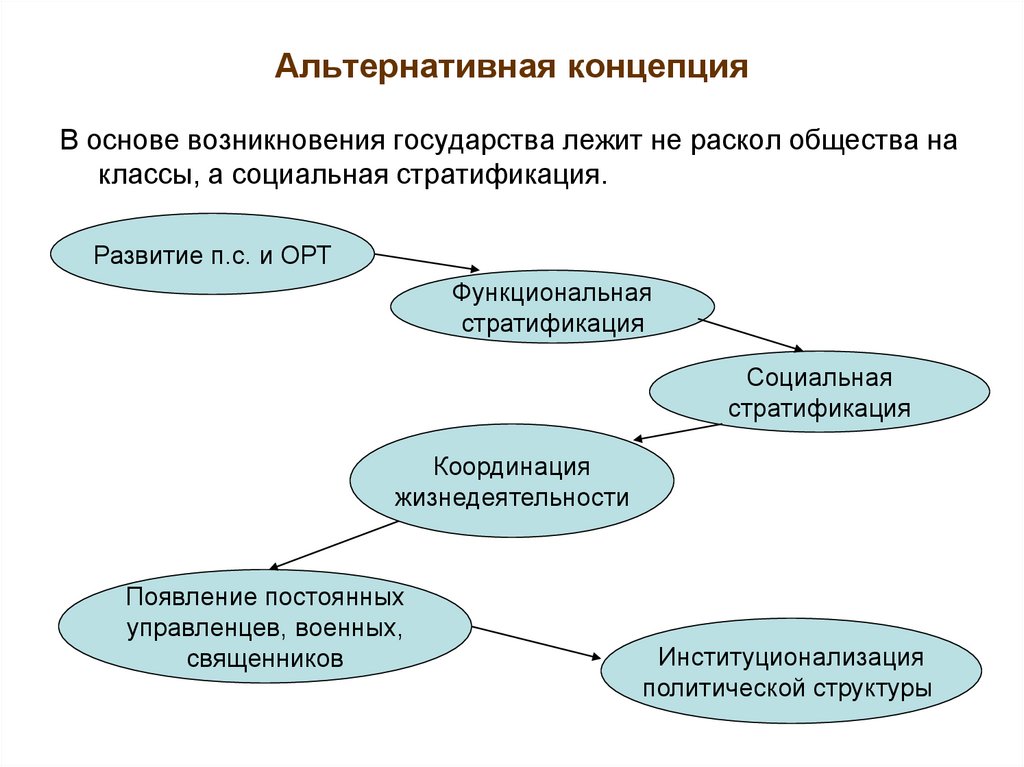 Альтернативная концепция

В основе возникновения государства лежит не раскол общества на классы, а социальная стратификация.

Развитие п.с. и ОРТ

Функциональная стратификация

Социальная стратификация

Координация жизнедеятельности

Появление постоянных управленцев, военных, священников

Институционализация политической структуры